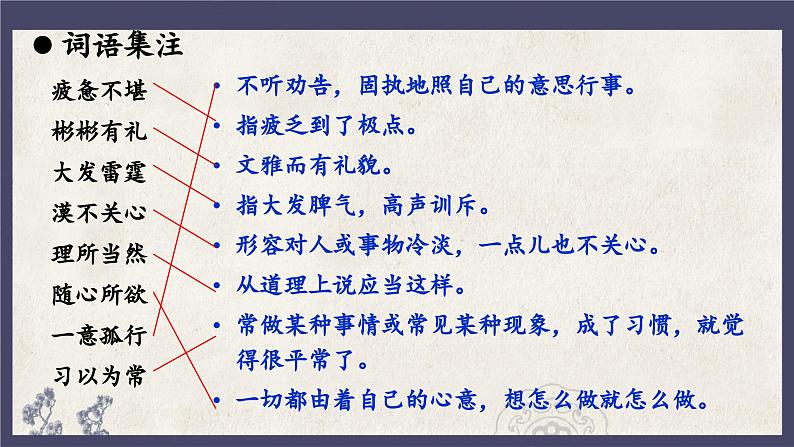 ● 词语集注

疲惫不堪
彬彬有礼
大发雷霆
漠不关心
理所当然
随心所欲
一意孤行
习以为常

• 不听劝告，固执地照自己的意思行事。
• 指疲乏到了极点。
• 文雅而有礼貌。
• 指大发脾气，高声训斥。
• 形容对人或事物冷淡，一点儿也不关心。
• 从道理上说应当这样。
• 常做某种事情或常见某种现象，成了习惯，就觉得很平常了。
• 一切都由着自己的心意，想怎么做就怎么做。